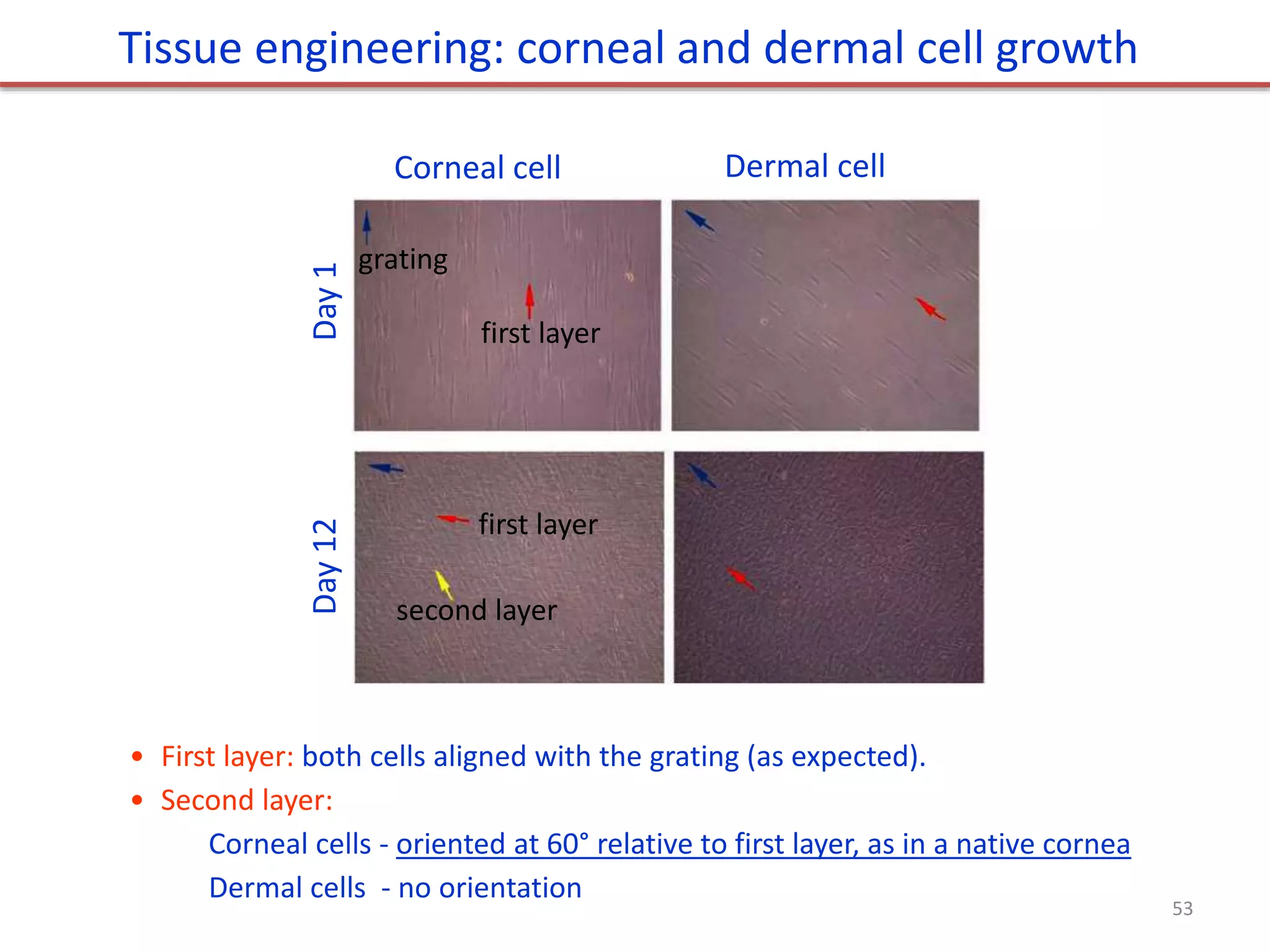 Tissue engineering: corneal and dermal cell growth

Corneal cell

Dermal cell

Day 1

grating

first layer

Day 12

first layer

second layer

• First layer: both cells aligned with the grating (as expected).
• Second layer:
Corneal cells - oriented at 60° relative to first layer, as in a native cornea
Dermal cells - no orientation

53